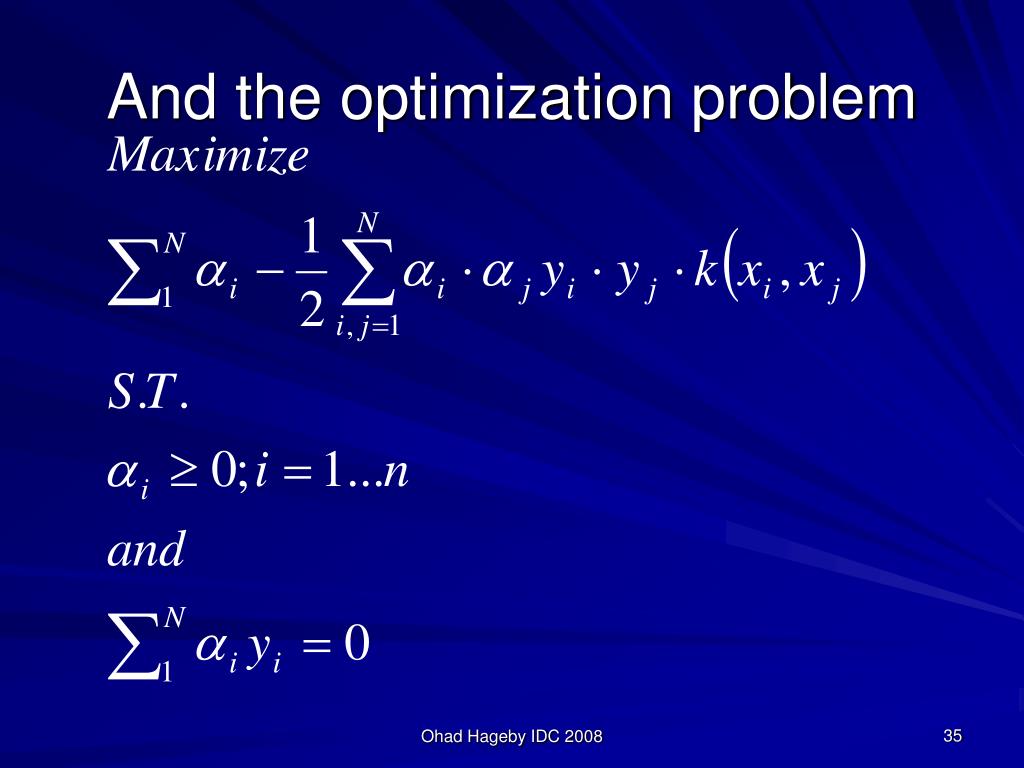 And the optimization problem

$Maximize$

$\sum_{1}^{N} \alpha_i - \frac{1}{2} \sum_{i,j=1}^{N} \alpha_i \cdot \alpha_j y_i \cdot y_j \cdot k(x_i, x_j)$

$S.T.$

$\alpha_i \geq 0; i = 1...n$

$and$

$\sum_{1}^{N} \alpha_i y_i = 0$

Ohad Hageby IDC 2008

35